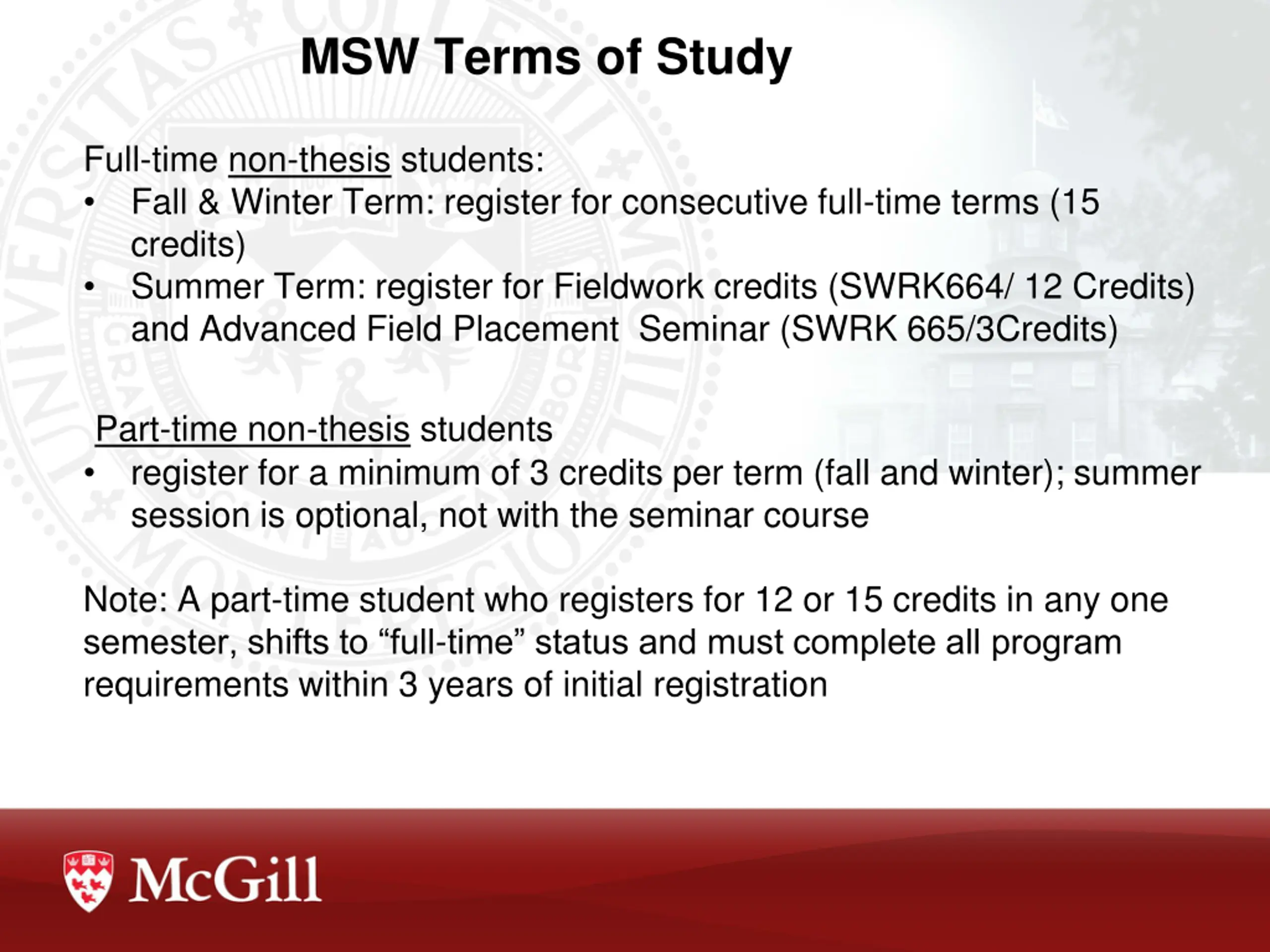 MSW Terms of Study

Full-time non-thesis students:
• Fall & Winter Term: register for consecutive full-time terms (15 credits)
• Summer Term: register for Fieldwork credits (SWRK664/ 12 Credits) and Advanced Field Placement Seminar (SWRK 665/3Credits)

Part-time non-thesis students
• register for a minimum of 3 credits per term (fall and winter); summer session is optional, not with the seminar course

Note: A part-time student who registers for 12 or 15 credits in any one semester, shifts to “full-time” status and must complete all program requirements within 3 years of initial registration

McGill